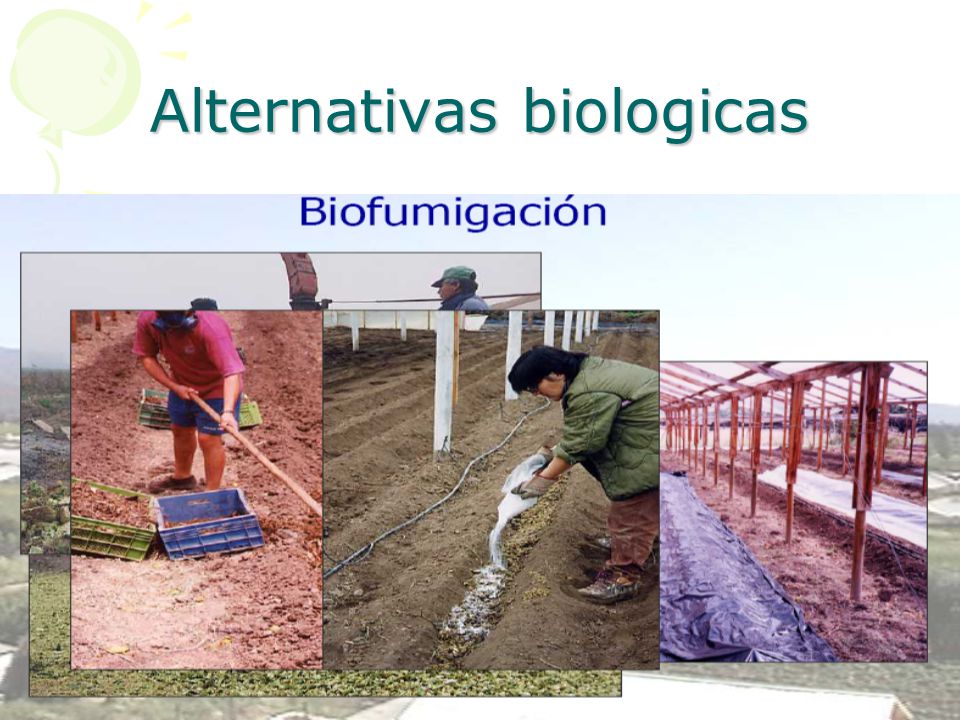 Alternativas biologicas

Biofumigación